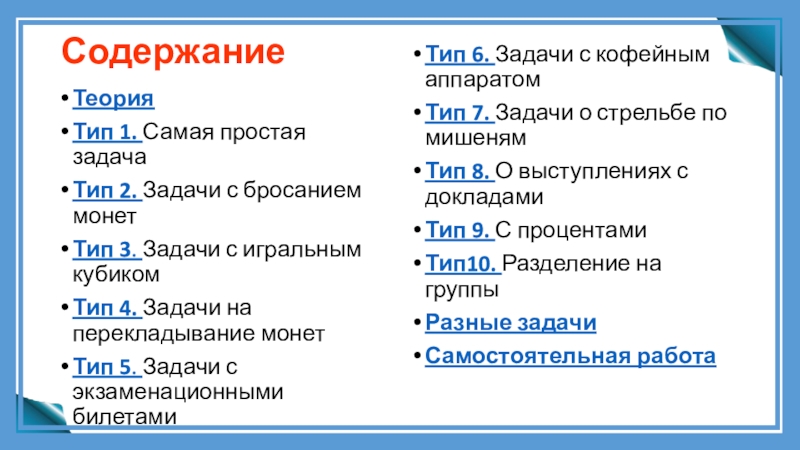 Содержание

• Теория
• Тип 1. Самая простая задача
• Тип 2. Задачи с бросанием монет
• Тип 3. Задачи с игральным кубиком
• Тип 4. Задачи на перекладывание монет
• Тип 5. Задачи с экзаменационными билетами

• Тип 6. Задачи с кофейным аппаратом
• Тип 7. Задачи о стрельбе по мишеням
• Тип 8. О выступлениях с докладами
• Тип 9. С процентами
• Тип10. Разделение на группы
• Разные задачи
• Самостоятельная работа